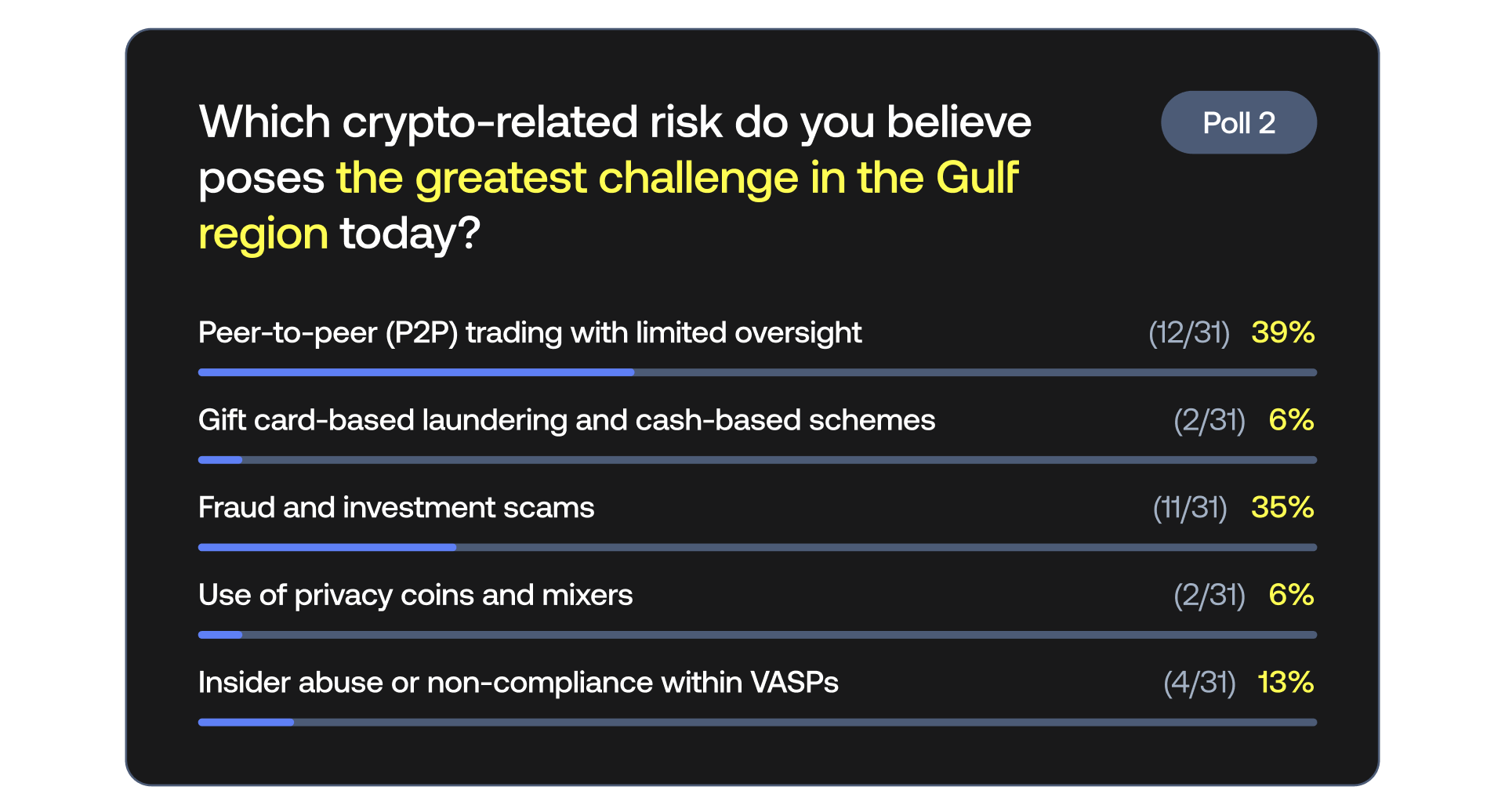 Which crypto-related risk do you believe poses the greatest challenge in the Gulf region today?

Poll 2

Peer-to-peer (P2P) trading with limited oversight (12/31) 39%

Gift card-based laundering and cash-based schemes (2/31) 6%

Fraud and investment scams (11/31) 35%

Use of privacy coins and mixers (2/31) 6%

Insider abuse or non-compliance within VASPs (4/31) 13%